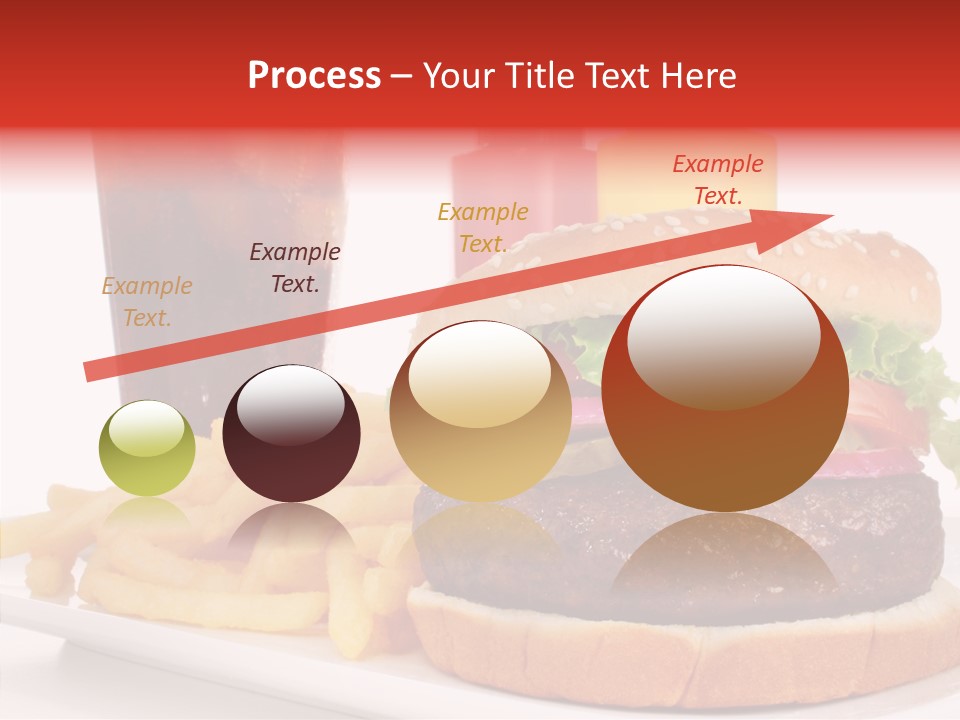 Process – Your Title Text Here

Example Text.

Example Text.

Example Text.

Example Text.